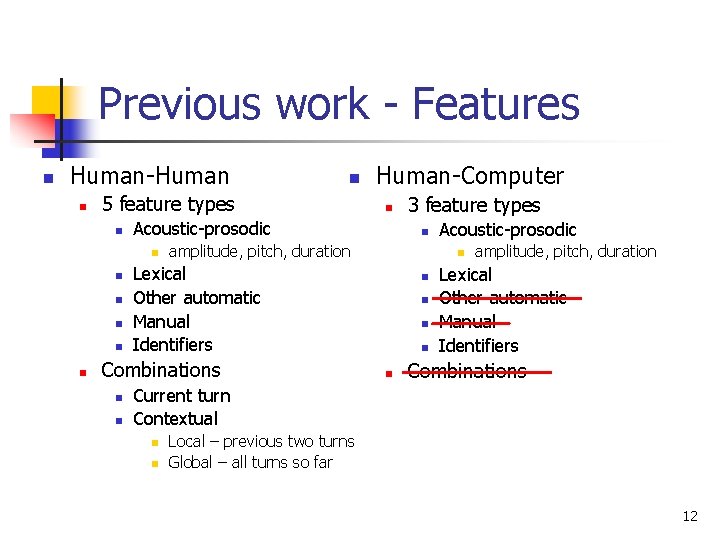 Previous work - Features

Human-Human
5 feature types
Acoustic-prosodic
amplitude, pitch, duration
Lexical
Other automatic
Manual
Identifiers
Combinations
Current turn
Contextual
Local – previous two turns
Global – all turns so far

Human-Computer
3 feature types
Acoustic-prosodic
amplitude, pitch, duration
Lexical
Other automatic
Manual
Identifiers
Combinations

12